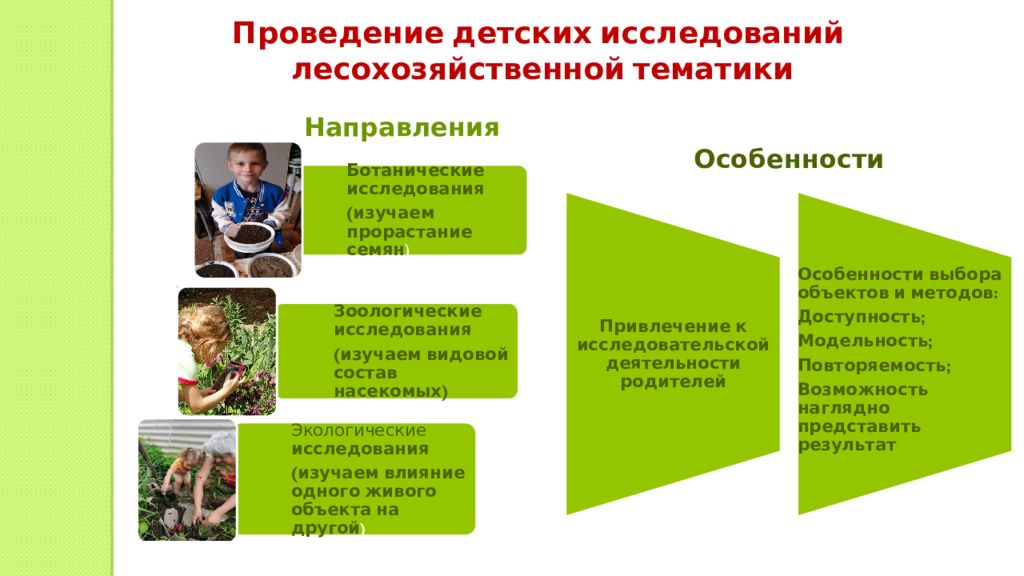 Проведение детских исследований лесохозяйственной тематики

Направления

Ботанические исследования

(изучаем прорастание семян)

Зоологические исследования

(изучаем видовой состав насекомых)

Экологические исследования

(изучаем влияние одного живого объекта на другой)

Особенности

Привлечение к исследовательской деятельности родителей

Особенности выбора объектов и методов:

Доступность;

Модельность;

Повторяемость;

Возможность наглядно представить результат